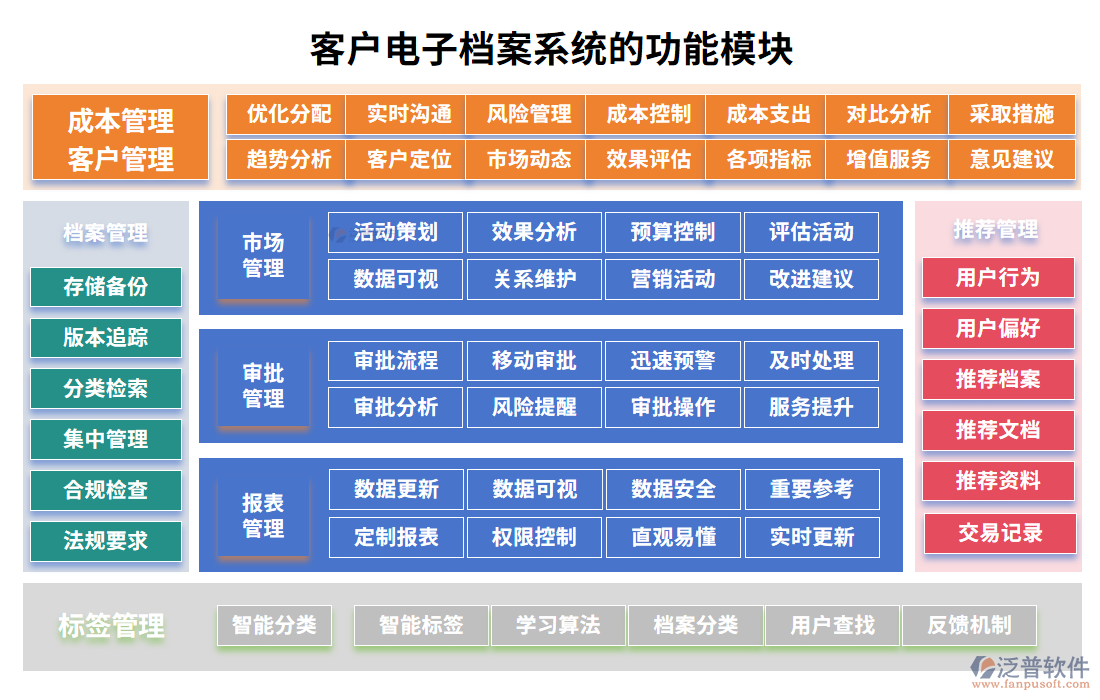 客户电子档案系统的功能模块

成本管理
客户管理

优化分配 实时沟通 风险管理 成本控制 成本支出 对比分析 采取措施
趋势分析 客户定位 市场动态 效果评估 各项指标 增值服务 意见建议

档案管理
存储备份
版本追踪
分类检索
集中管理
合规检查
法规要求

市场管理
活动策划 效果分析 预算控制 评估活动
数据可视 关系维护 营销活动 改进建议

审批管理
审批流程 移动审批 迅速预警 及时处理
审批分析 风险提醒 审批操作 服务提升

报表管理
数据更新 数据可视 数据安全 重要参考
定制报表 权限控制 直观易懂 实时更新

推荐管理
用户行为
用户偏好
推荐档案
推荐文档
推荐资料
交易记录

标签管理
智能分类 智能标签 学习算法 档案分类 用户查找 反馈机制

泛普软件
www.fanpusoft.com